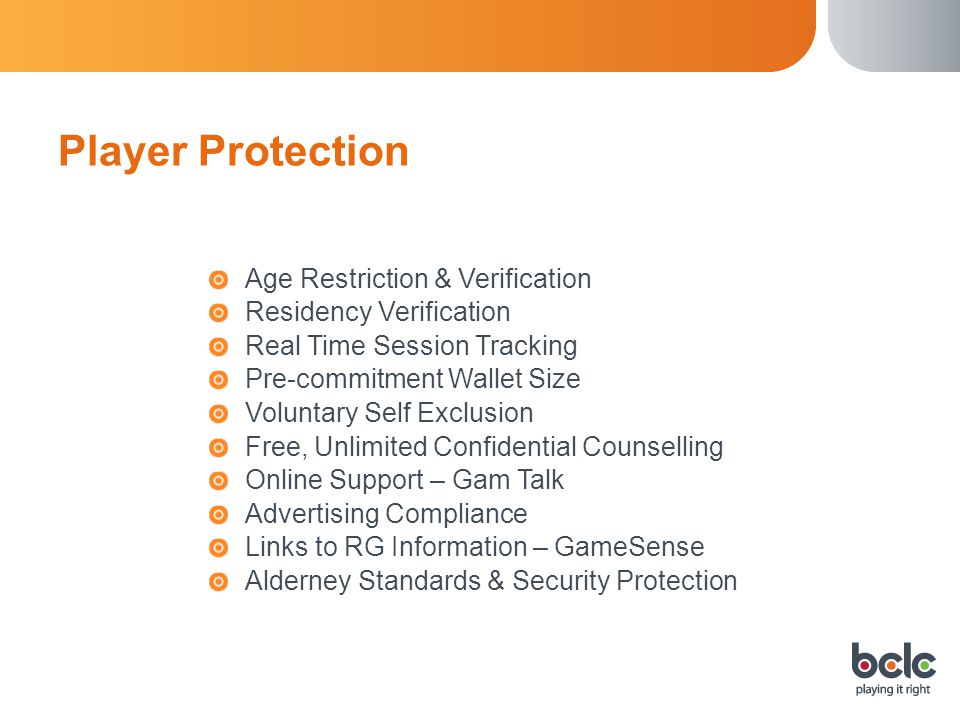 Player Protection

Age Restriction & Verification
Residency Verification
Real Time Session Tracking
Pre-commitment Wallet Size
Voluntary Self Exclusion
Free, Unlimited Confidential Counselling
Online Support – Gam Talk
Advertising Compliance
Links to RG Information – GameSense
Alderney Standards & Security Protection

bclc
playing it right